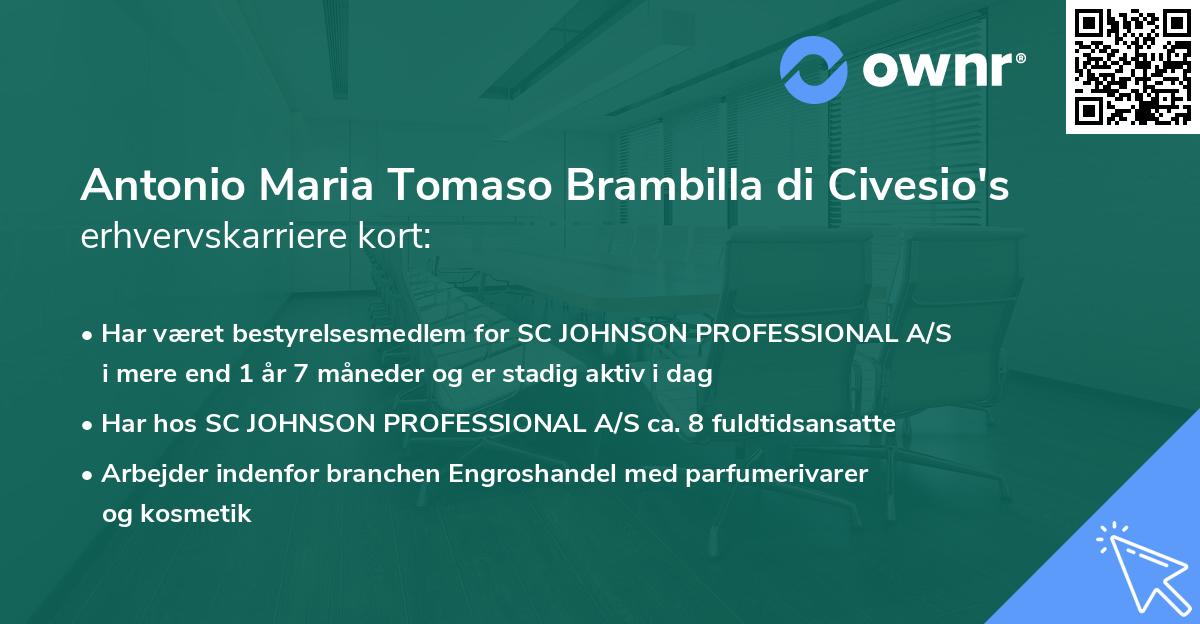 ownr®

Antonio Maria Tomaso Brambilla di Civesio's erhvervskarriere kort:

• Har været bestyrelsesmedlem for SC JOHNSON PROFESSIONAL A/S i mere end 1 år 7 måneder og er stadig aktiv i dag

• Har hos SC JOHNSON PROFESSIONAL A/S ca. 8 fuldtidsansatte

• Arbejder indenfor branchen Engroshandel med parfumerivarer og kosmetik